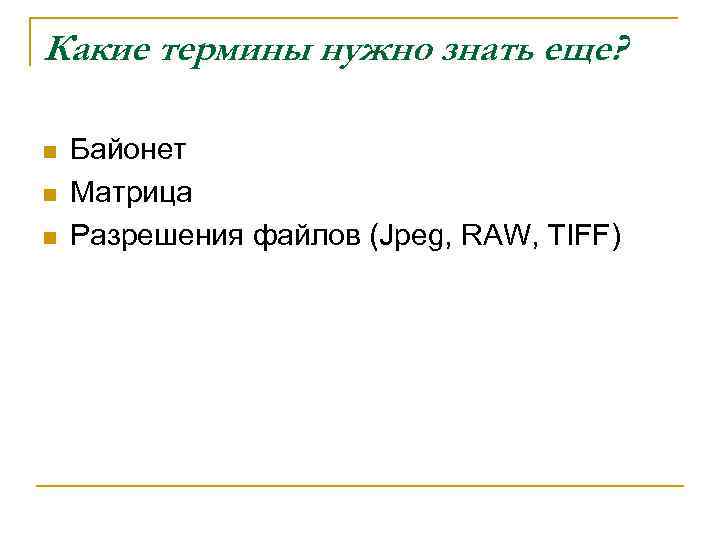 Какие термины нужно знать еще?

Байонет
Матрица
Разрешения файлов (Jpeg, RAW, TIFF)